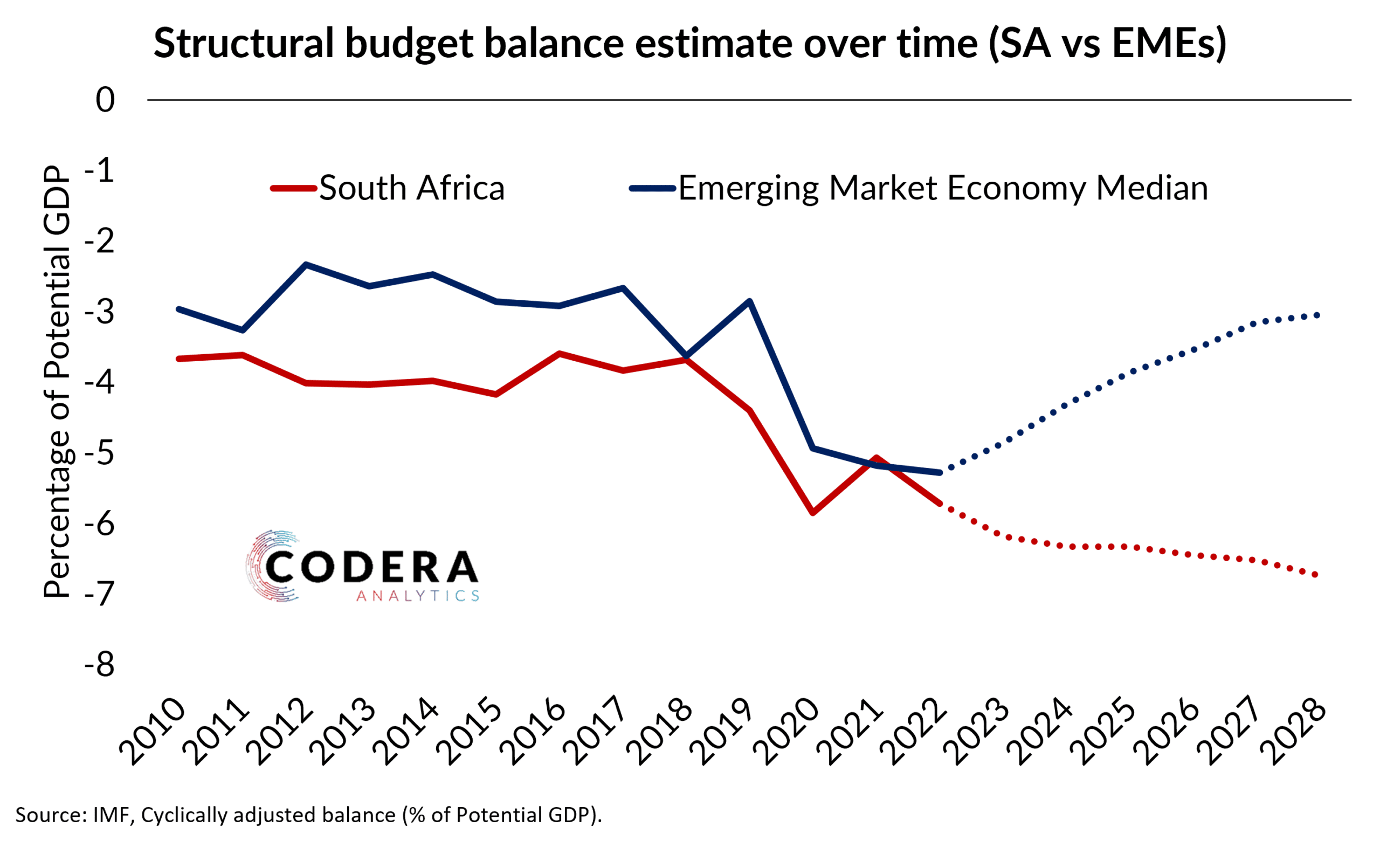 Structural budget balance estimate over time (SA vs EMEs)

Percentage of Potential GDP

0
-1
-2
-3
-4
-5
-6
-7
-8

South Africa
Emerging Market Economy Median

CODERA
ANALYTICS

2010 2011 2012 2013 2014 2015 2016 2017 2018 2019 2020 2021 2022 2023 2024 2025 2026 2027 2028

Source: IMF, Cyclically adjusted balance (% of Potential GDP).